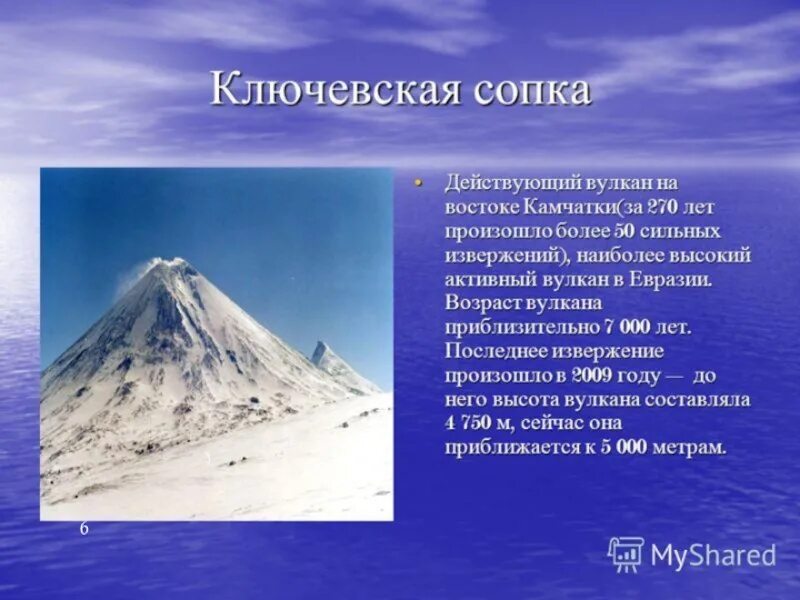 Ключевская сопка

• Действующий вулкан на востоке Камчатки(за 270 лет произошло более 50 сильных извержений), наиболее высокий активный вулкан в Евразии. Возраст вулкана приблизительно 7 000 лет. Последнее извержение произошло в 2009 году — до него высота вулкана составляла 4 750 м, сейчас она приближается к 5 000 метрам.

6

MyShared